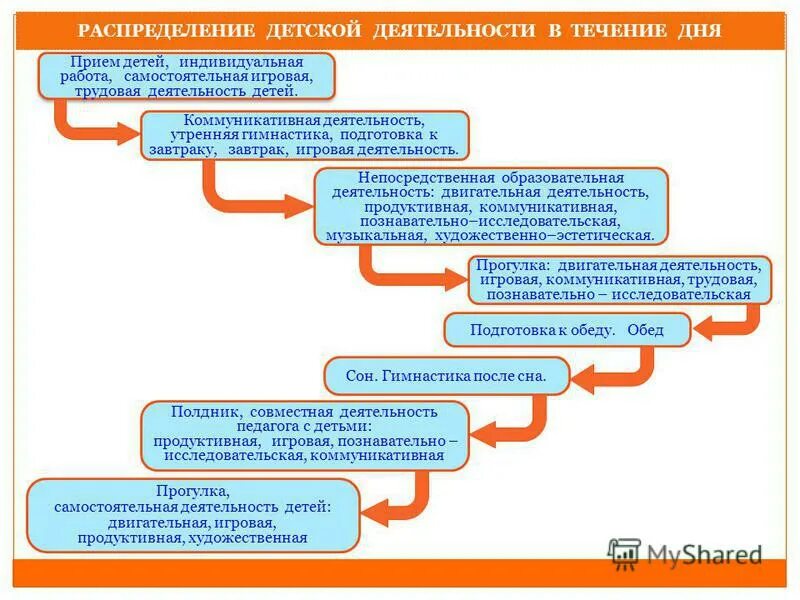 РАСПРЕДЕЛЕНИЕ ДЕТСКОЙ ДЕЯТЕЛЬНОСТИ В ТЕЧЕНИЕ ДНЯ

Прием детей, индивидуальная работа, самостоятельная игровая, трудовая деятельность детей.

Коммуникативная деятельность, утренняя гимнастика, подготовка к завтраку, завтрак, игровая деятельность.

Непосредственная образовательная деятельность: двигательная деятельность, продуктивная, коммуникативная, познавательно–исследовательская, музыкальная, художественно–эстетическая.

Прогулка: двигательная деятельность, игровая, коммуникативная, трудовая, познавательно – исследовательская

Подготовка к обеду. Обед

Сон. Гимнастика после сна.

Полдник, совместная деятельность педагога с детьми: продуктивная, игровая, познавательно – исследовательская, коммуникативная

Прогулка, самостоятельная деятельность детей: двигательная, игровая, продуктивная, художественная

MyShared